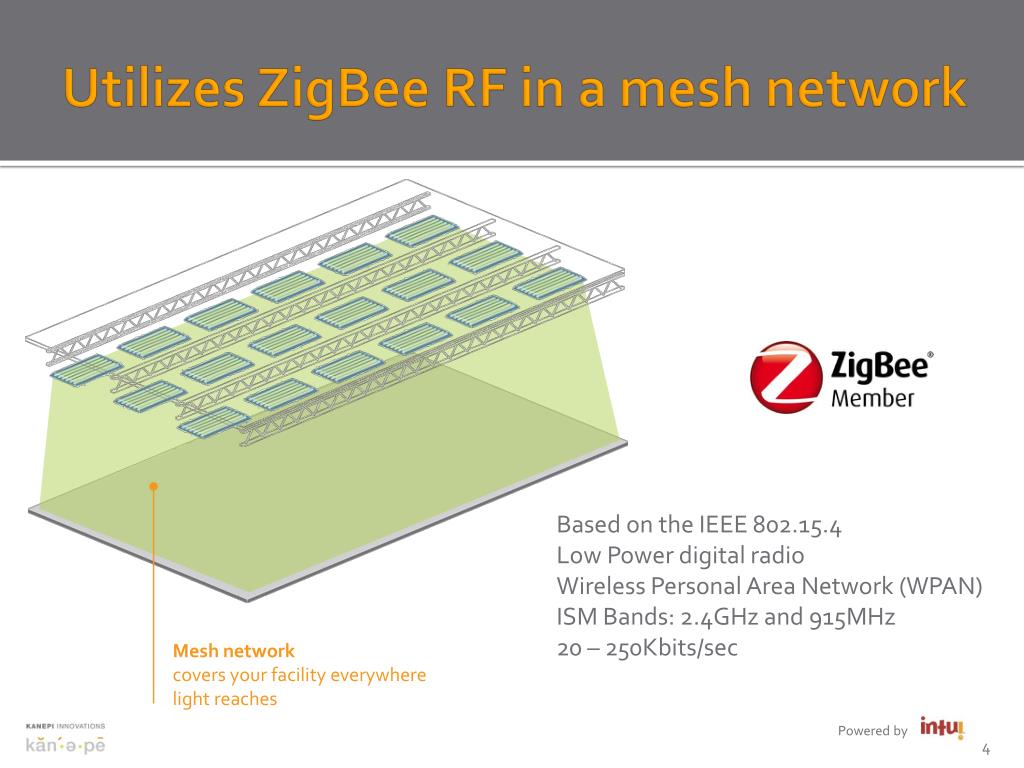 Utilizes ZigBee RF in a mesh network

ZigBee® Member

Based on the IEEE 802.15.4
Low Power digital radio
Wireless Personal Area Network (WPAN)
ISM Bands: 2.4GHz and 915MHz
20 – 250Kbits/sec

Mesh network
covers your facility everywhere light reaches

KANEPI INNOVATIONS
kăn·ə·pē

Powered by intu!

4